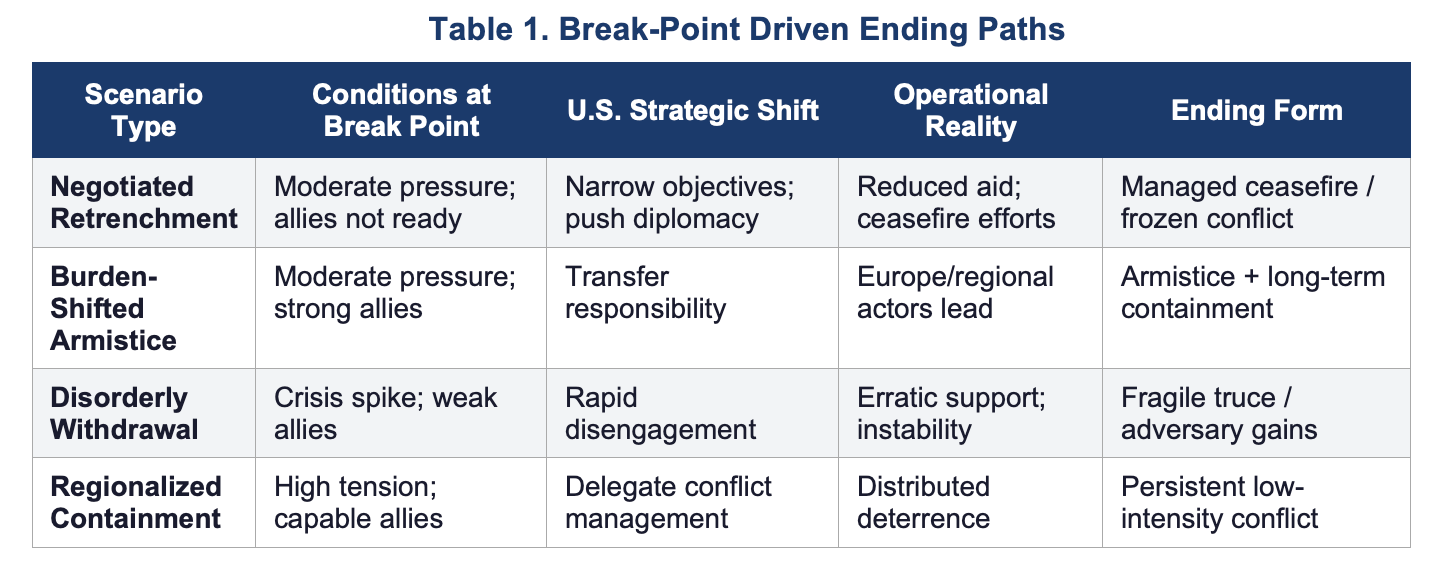 Table 1. Break-Point Driven Ending Paths

| Scenario Type | Conditions at Break Point | U.S. Strategic Shift | Operational Reality | Ending Form |
|---|---|---|---|---|
| Negotiated Retrenchment | Moderate pressure; allies not ready | Narrow objectives; push diplomacy | Reduced aid; ceasefire efforts | Managed ceasefire / frozen conflict |
| Burden-Shifted Armistice | Moderate pressure; strong allies | Transfer responsibility | Europe/regional actors lead | Armistice + long-term containment |
| Disorderly Withdrawal | Crisis spike; weak allies | Rapid disengagement | Erratic support; instability | Fragile truce / adversary gains |
| Regionalized Containment | High tension; capable allies | Delegate conflict management | Distributed deterrence | Persistent low-intensity conflict |